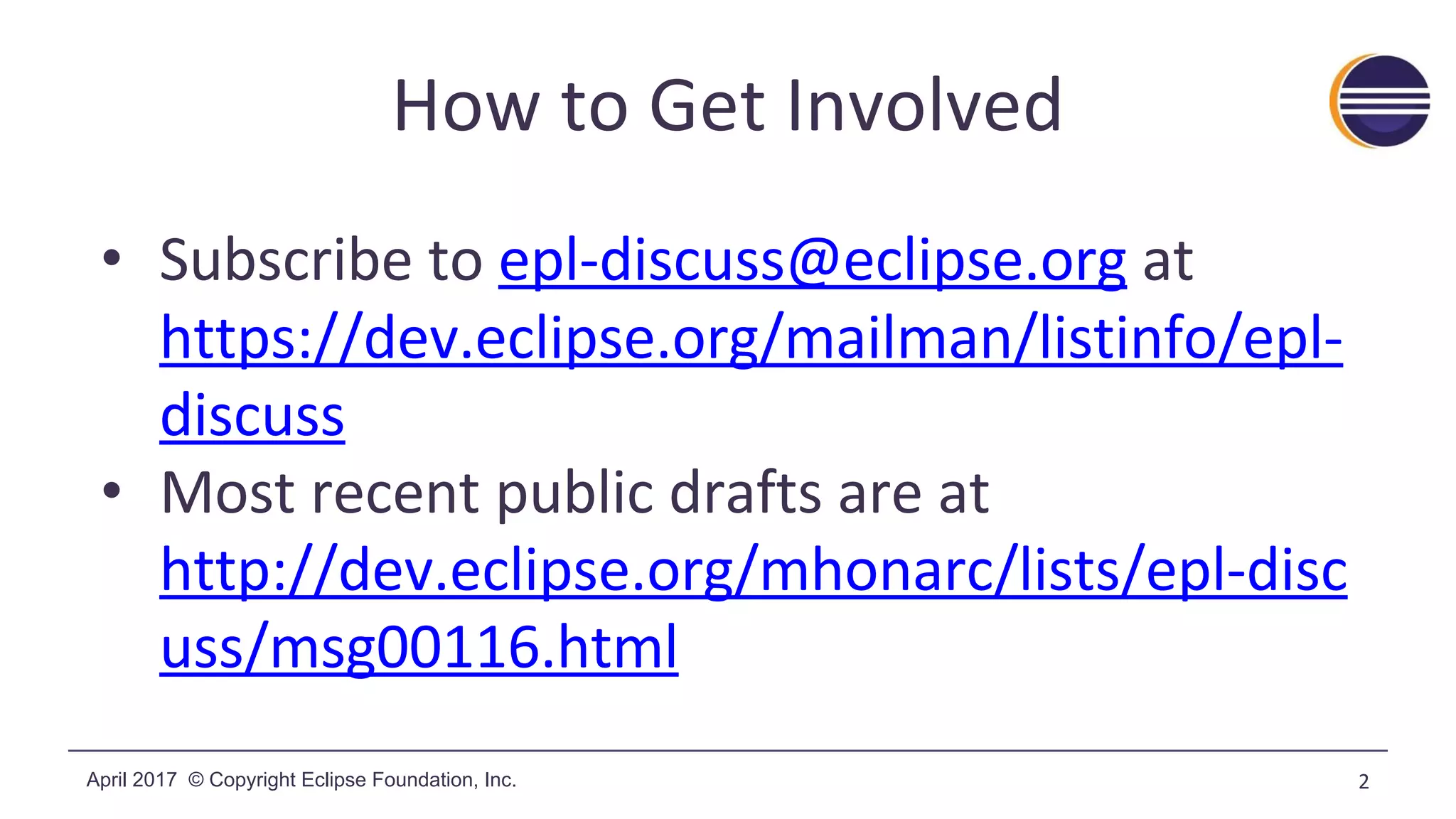 How to Get Involved

• Subscribe to epl-discuss@eclipse.org at https://dev.eclipse.org/mailman/listinfo/epl-discuss
• Most recent public drafts are at http://dev.eclipse.org/mhonarc/lists/epl-discuss/msg00116.html

April 2017 © Copyright Eclipse Foundation, Inc.

2